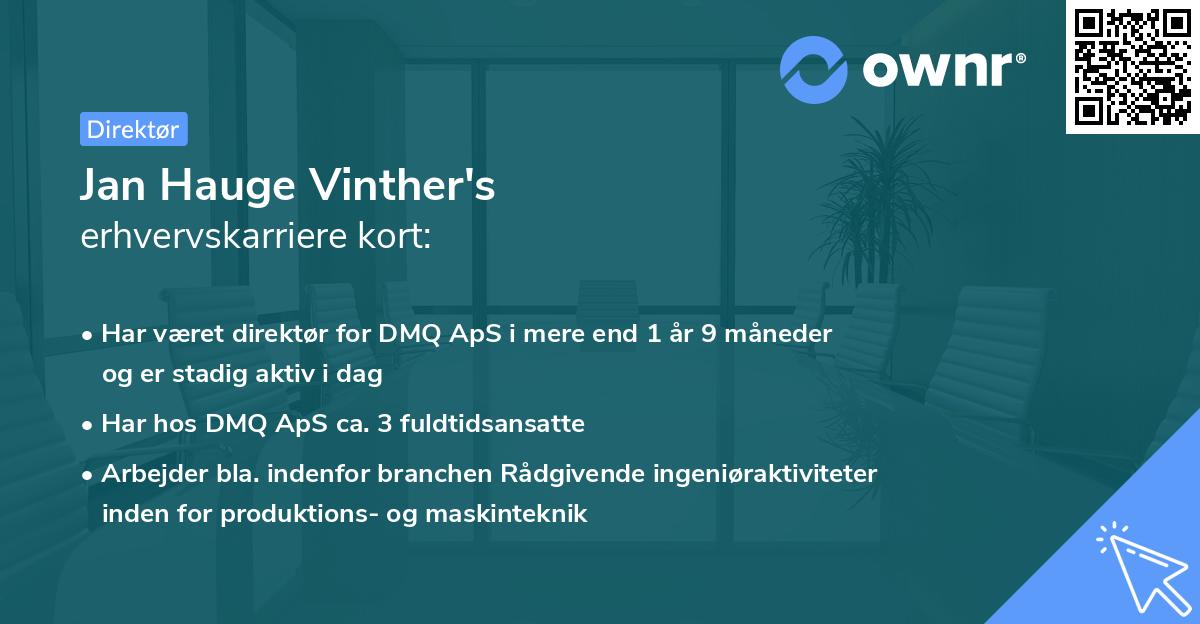 ownr®

Direktør

Jan Hauge Vinther's
erhvervskarriere kort:

• Har været direktør for DMQ ApS i mere end 1 år 9 måneder og er stadig aktiv i dag

• Har hos DMQ ApS ca. 3 fuldtidsansatte

• Arbejder bla. indenfor branchen Rådgivende ingeniøraktiviteter inden for produktions- og maskinteknik